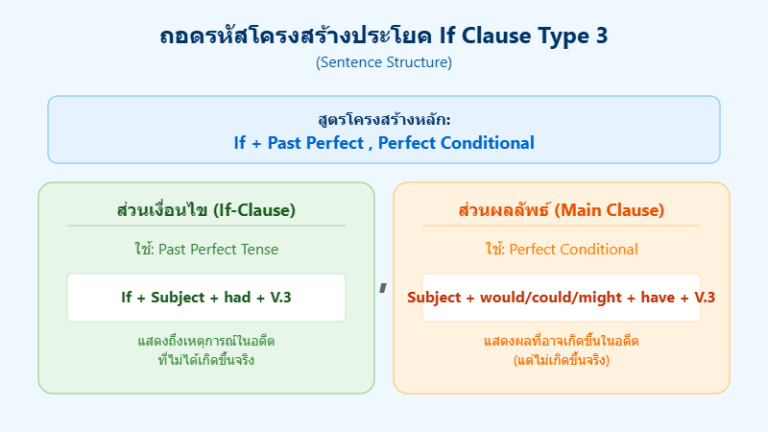 ถอดรหัสโครงสร้างประโยค If Clause Type 3
(Sentence Structure)

สูตรโครงสร้างหลัก:
If + Past Perfect , Perfect Conditional

ส่วนเงื่อนไข (If-Clause)

ใช้: Past Perfect Tense

If + Subject + had + V.3

แสดงถึงเหตุการณ์ในอดีต ที่ไม่ได้เกิดขึ้นจริง

,

ส่วนผลลัพธ์ (Main Clause)

ใช้: Perfect Conditional

Subject + would/could/might + have + V.3

แสดงผลที่อาจเกิดขึ้นในอดีต (แต่ไม่เกิดขึ้นจริง)